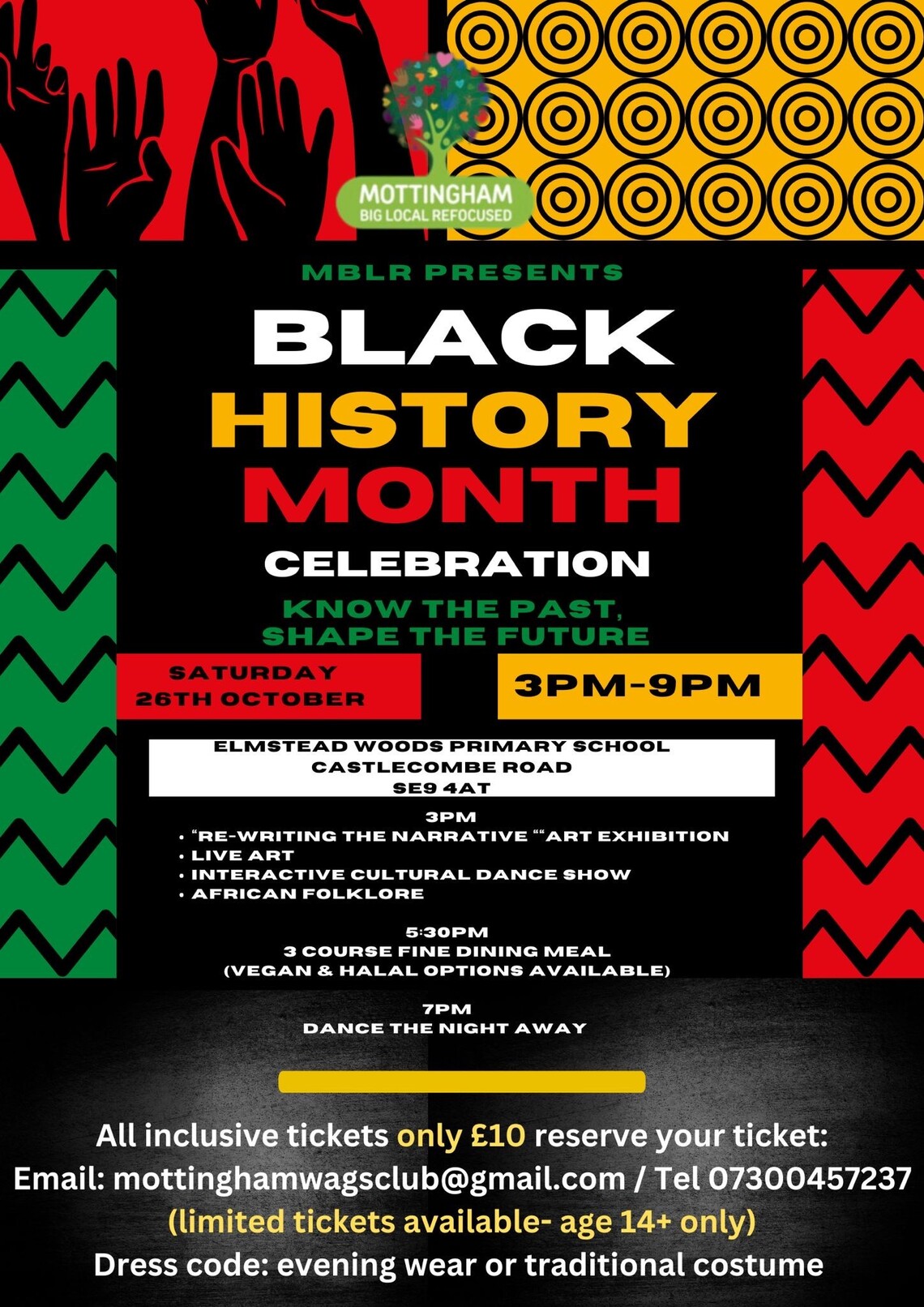 MOTTINGHAM
BIG LOCAL REFOCUSED

MBLR PRESENTS

BLACK
HISTORY
MONTH
CELEBRATION

KNOW THE PAST,
SHAPE THE FUTURE

SATURDAY
26TH OCTOBER

3PM-9PM

ELMSTEAD WOODS PRIMARY SCHOOL
CASTLECOMBE ROAD
SE9 4AT

3PM
• "RE-WRITING THE NARRATIVE ""ART EXHIBITION
• LIVE ART
• INTERACTIVE CULTURAL DANCE SHOW
• AFRICAN FOLKLORE

5:30PM
3 COURSE FINE DINING MEAL
(VEGAN & HALAL OPTIONS AVAILABLE)

7PM
DANCE THE NIGHT AWAY

All inclusive tickets only £10 reserve your ticket:
Email: mottinghamwagsclub@gmail.com / Tel 07300457237
(limited tickets available- age 14+ only)
Dress code: evening wear or traditional costume